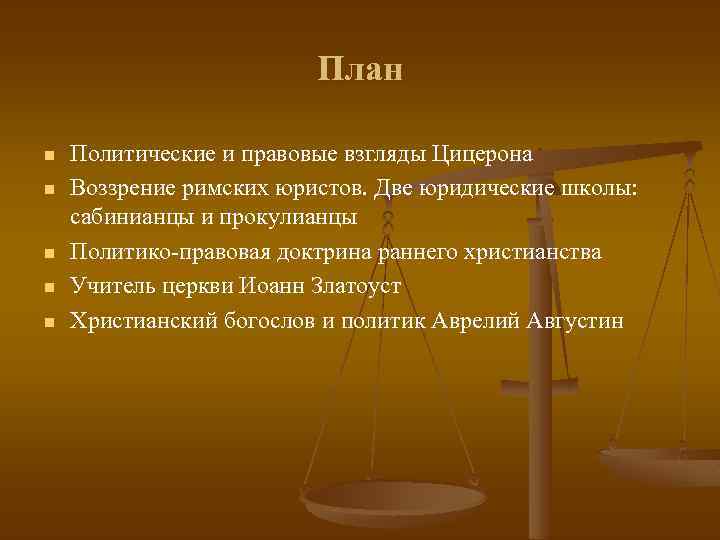 План

- Политические и правовые взгляды Цицерона
- Воззрение римских юристов. Две юридические школы: сабинианцы и прокулианцы
- Политико-правовая доктрина раннего христианства
- Учитель церкви Иоанн Златоуст
- Христианский богослов и политик Аврелий Августин